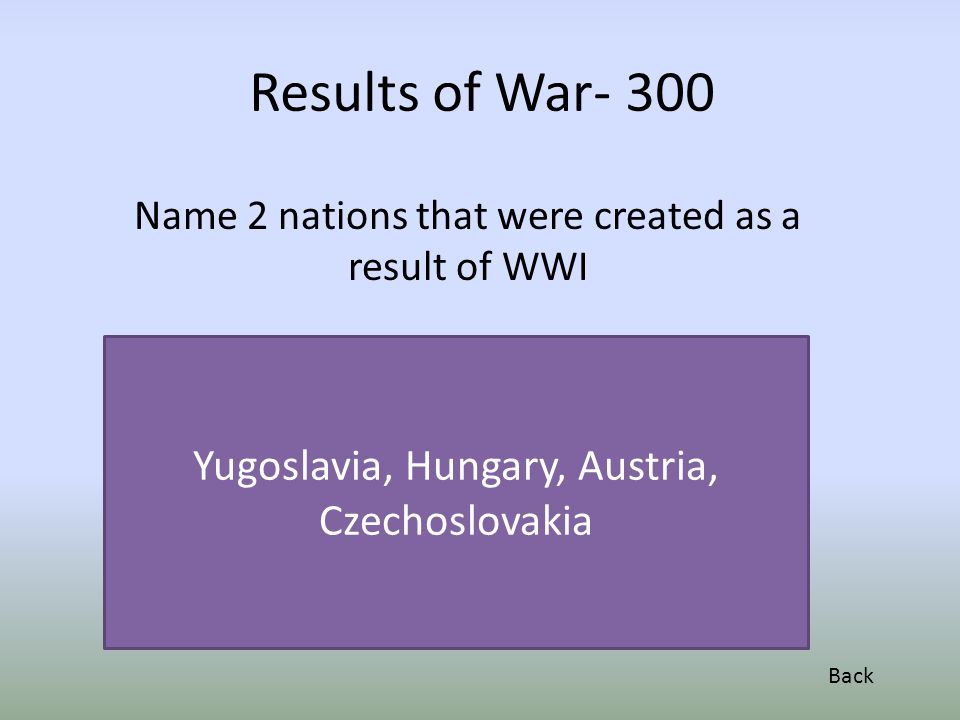 Results of War- 300

Name 2 nations that were created as a result of WWI

Yugoslavia, Hungary, Austria, Czechoslovakia

Back